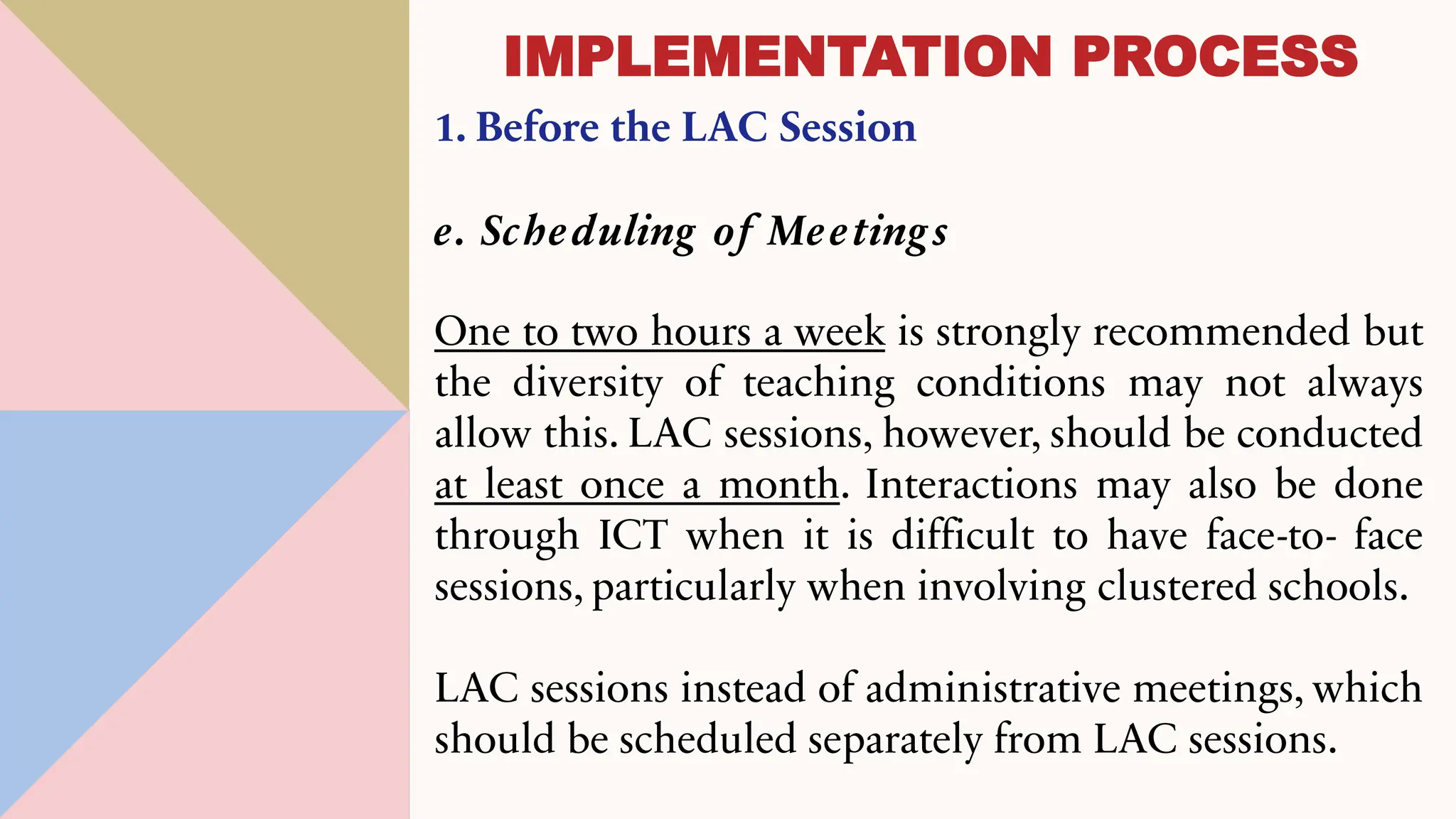 IMPLEMENTATION PROCESS

1. Before the LAC Session

e. Scheduling of Meetings

One to two hours a week is strongly recommended but the diversity of teaching conditions may not always allow this. LAC sessions, however, should be conducted at least once a month. Interactions may also be done through ICT when it is difficult to have face-to- face sessions, particularly when involving clustered schools.

LAC sessions instead of administrative meetings, which should be scheduled separately from LAC sessions.